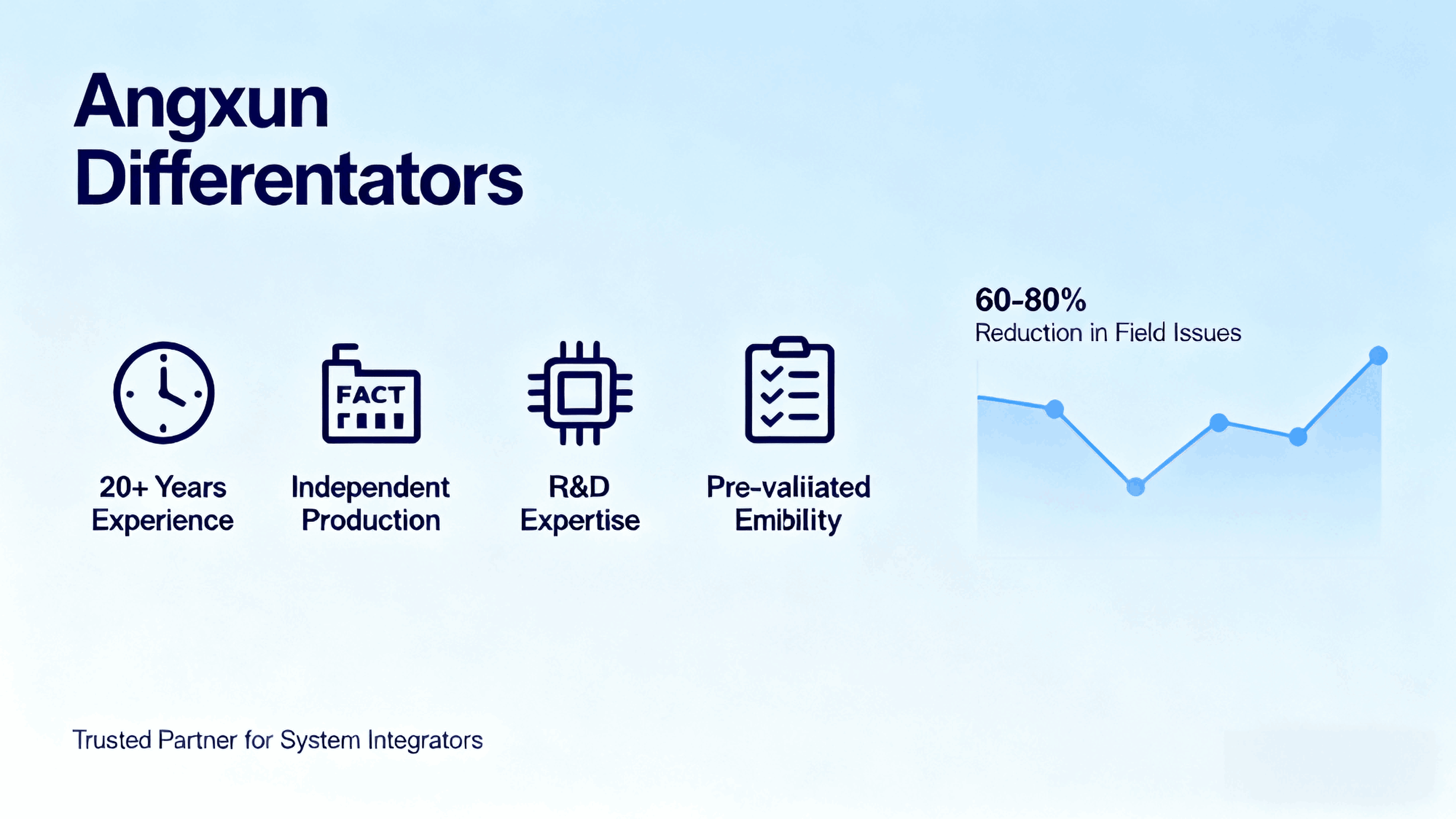 Angxun Differentators

FACT

20+ Years Experience

Independent Production

R&D Expertise

Pre-valiiated Emibility

60-80%
Reduction in Field Issues

Trusted Partner for System Integrators